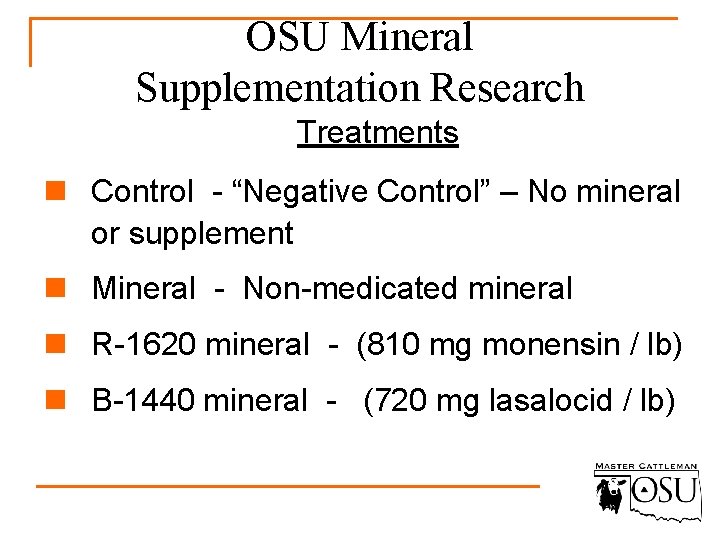 OSU Mineral Supplementation Research

Treatments

Control - “Negative Control” – No mineral or supplement

Mineral - Non-medicated mineral

R-1620 mineral - (810 mg monensin / lb)

B-1440 mineral - (720 mg lasalocid / lb)

MASTER CATTLEMAN
OSU